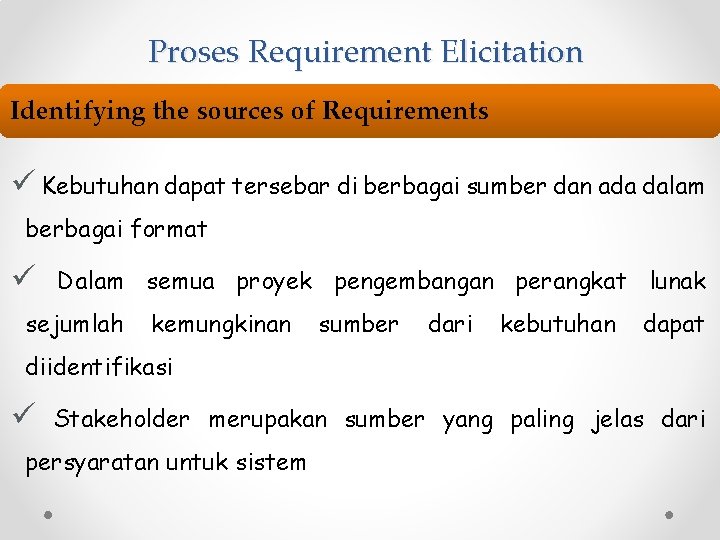 Proses Requirement Elicitation

Identifying the sources of Requirements

✓ Kebutuhan dapat tersebar di berbagai sumber dan ada dalam berbagai format

✓ Dalam semua proyek pengembangan perangkat lunak sejumlah kemungkinan sumber dari kebutuhan dapat diidentifikasi

✓ Stakeholder merupakan sumber yang paling jelas dari persyaratan untuk sistem